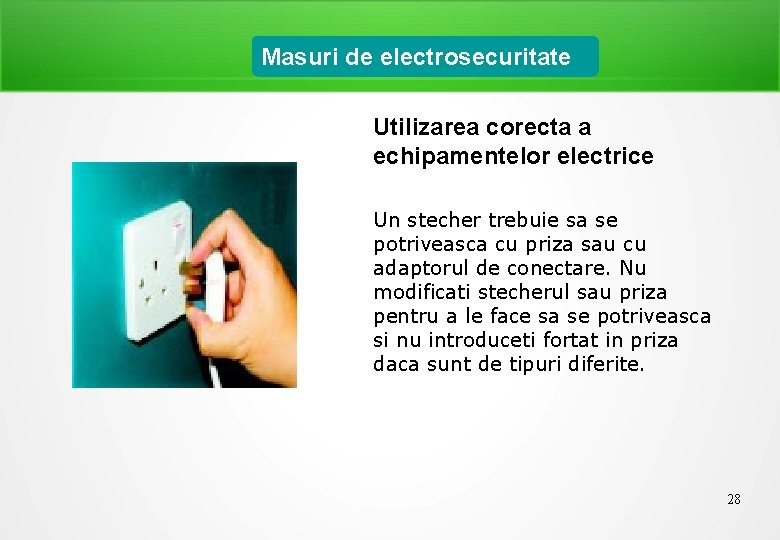 Masuri de electrosecuritate

Utilizarea corecta a echipamentelor electrice

Un stecher trebuie sa se potriveasca cu priza sau cu adaptorul de conectare. Nu modificati stecherul sau priza pentru a le face sa se potriveasca si nu introduceti fortat in priza daca sunt de tipuri diferite.

28